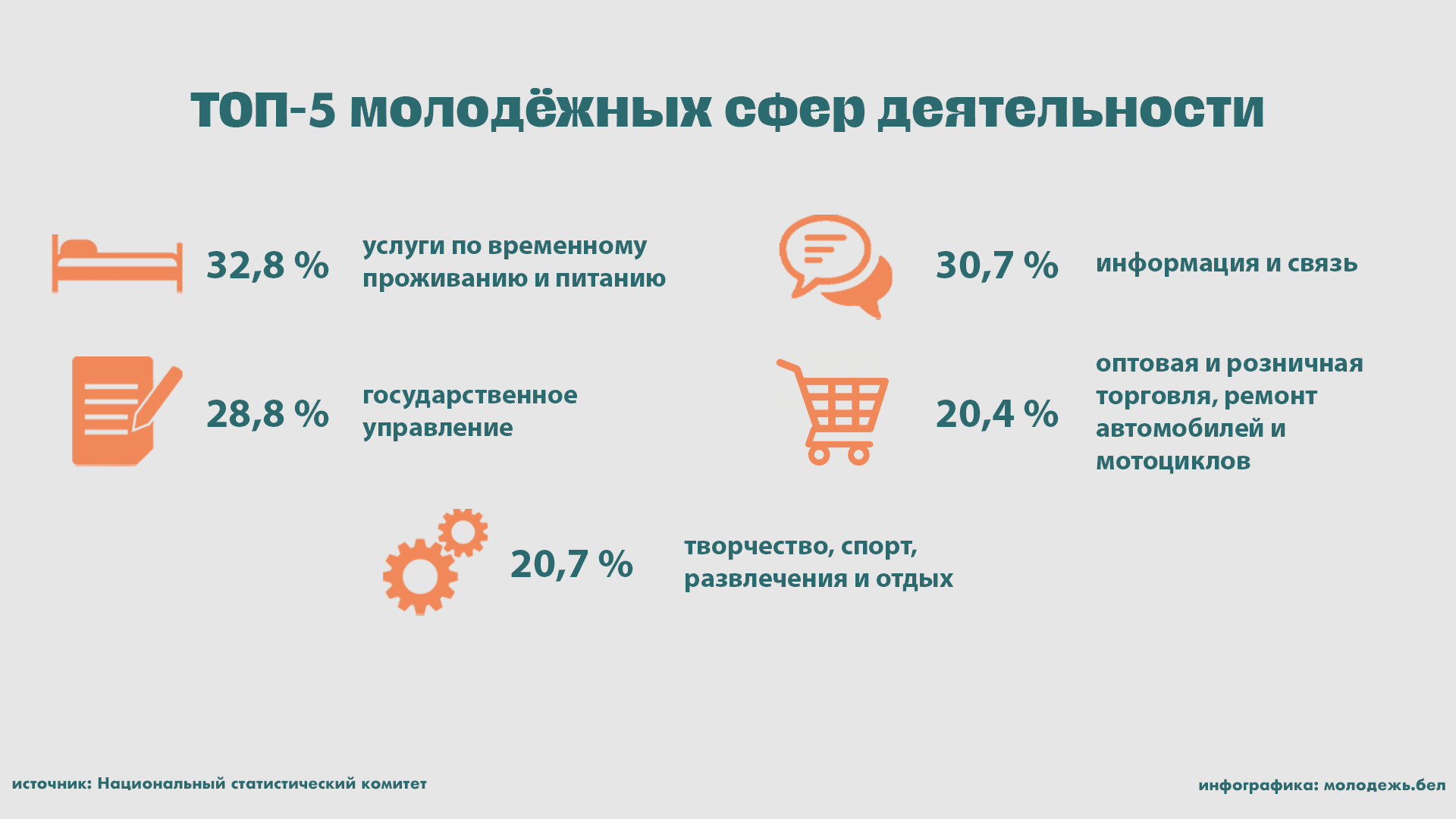 ТОП-5 молодёжных сфер деятельности

32,8 % услуги по временному проживанию и питанию

30,7 % информация и связь

28,8 % государственное управление

20,4 % оптовая и розничная торговля, ремонт автомобилей и мотоциклов

20,7 % творчество, спорт, развлечения и отдых

источник: Национальный статистический комитет

инфографика: молодежь.бел